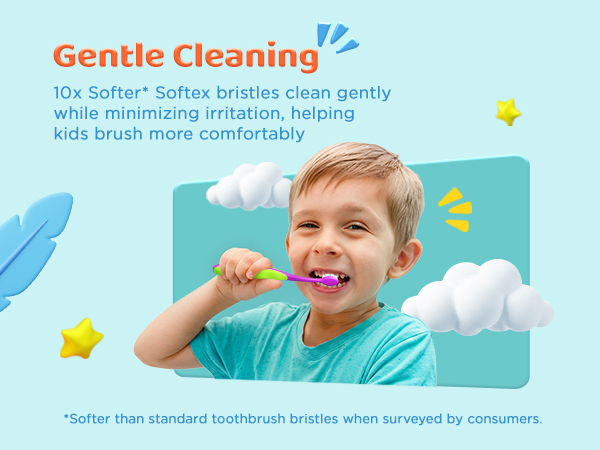 Gentle Cleaning

10x Softer* Softex bristles clean gently while minimizing irritation, helping kids brush more comfortably

*Softer than standard toothbrush bristles when surveyed by consumers.